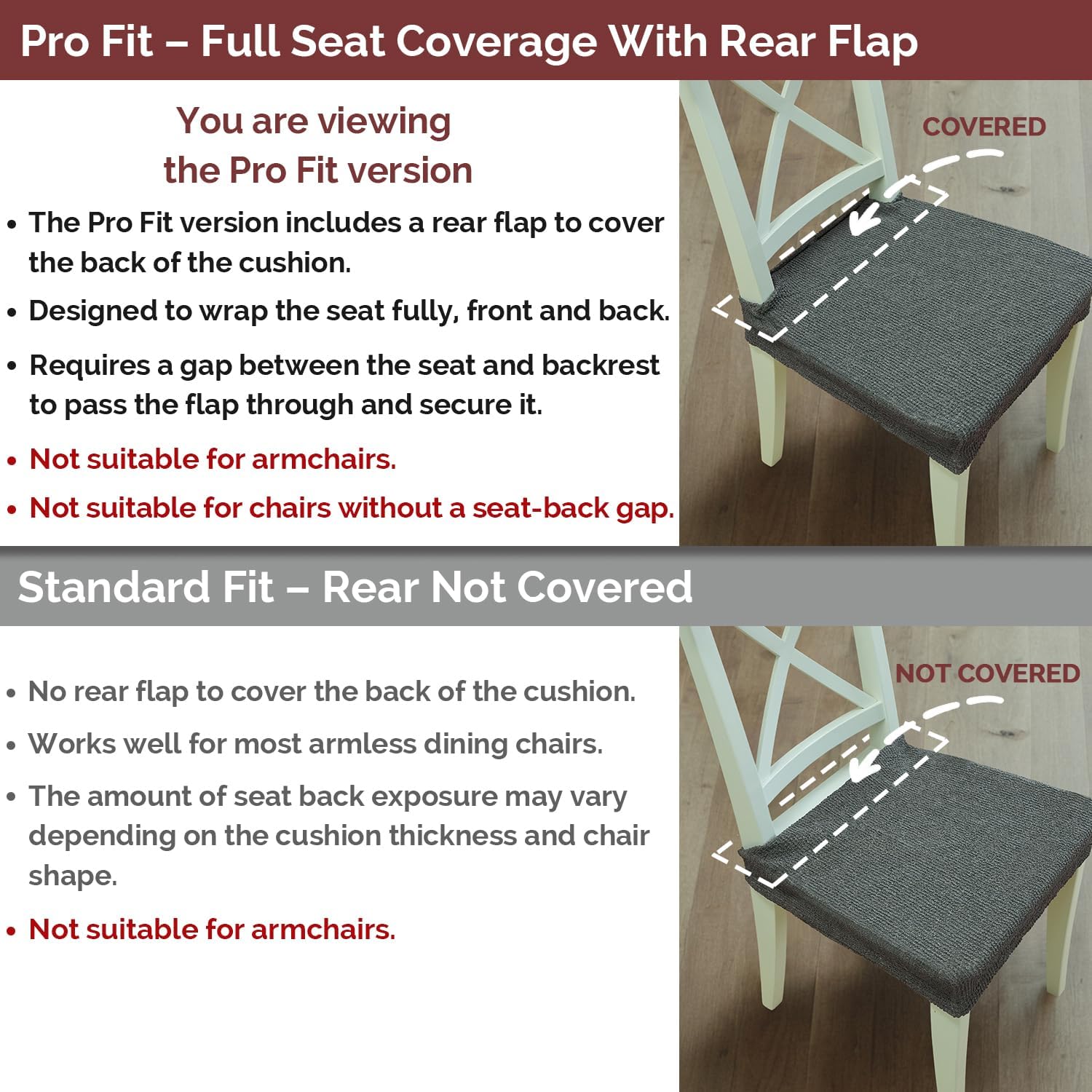 Pro Fit – Full Seat Coverage With Rear Flap

You are viewing the Pro Fit version

• The Pro Fit version includes a rear flap to cover the back of the cushion.
• Designed to wrap the seat fully, front and back.
• Requires a gap between the seat and backrest to pass the flap through and secure it.
• Not suitable for armchairs.
• Not suitable for chairs without a seat-back gap.

COVERED

Standard Fit – Rear Not Covered

• No rear flap to cover the back of the cushion.
• Works well for most armless dining chairs.
• The amount of seat back exposure may vary depending on the cushion thickness and chair shape.
• Not suitable for armchairs.

NOT COVERED